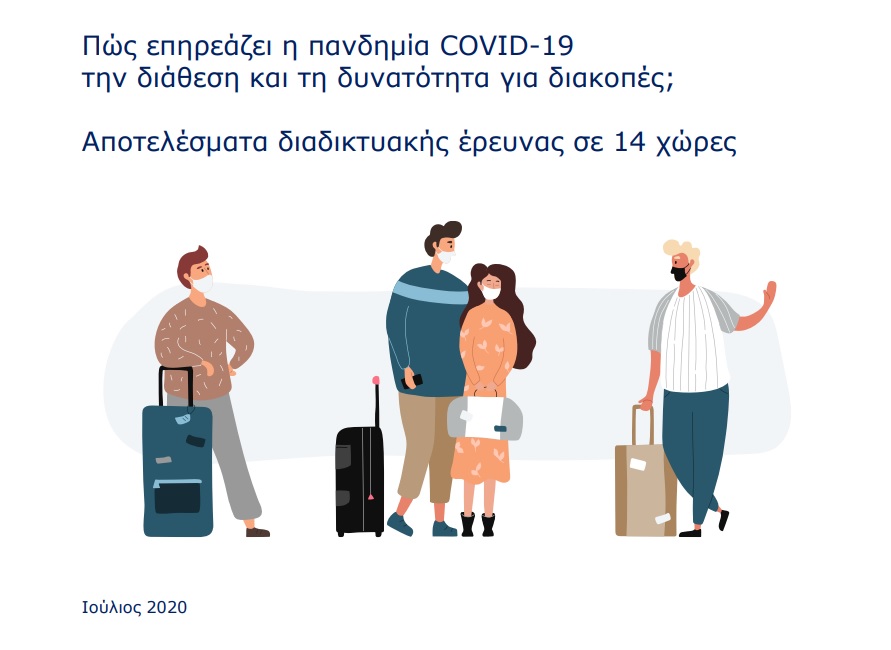 Πώς επηρεάζει η πανδημία COVID-19 την διάθεση και τη δυνατότητα για διακοπές;

Αποτελέσματα διαδικτυακής έρευνας σε 14 χώρες

Ιούλιος 2020